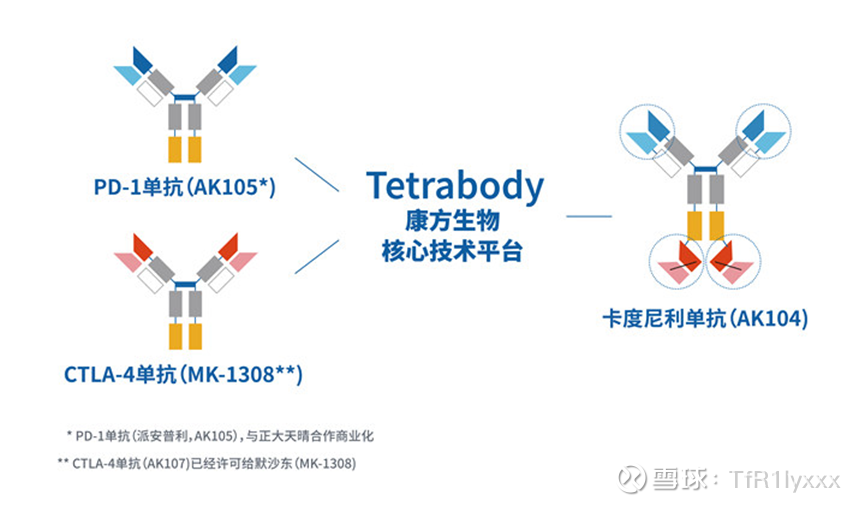 PD-1单抗（AK105*）

CTLA-4单抗（MK-1308**）

Tetrabody
康方生物
核心技术平台

卡度尼利单抗（AK104）

* PD-1单抗（派安普利，AK105），与正大天晴合作商业化
** CTLA-4单抗（AK107)已经许可给默沙东（MK-1308）

雪球：TfR1lyxxx